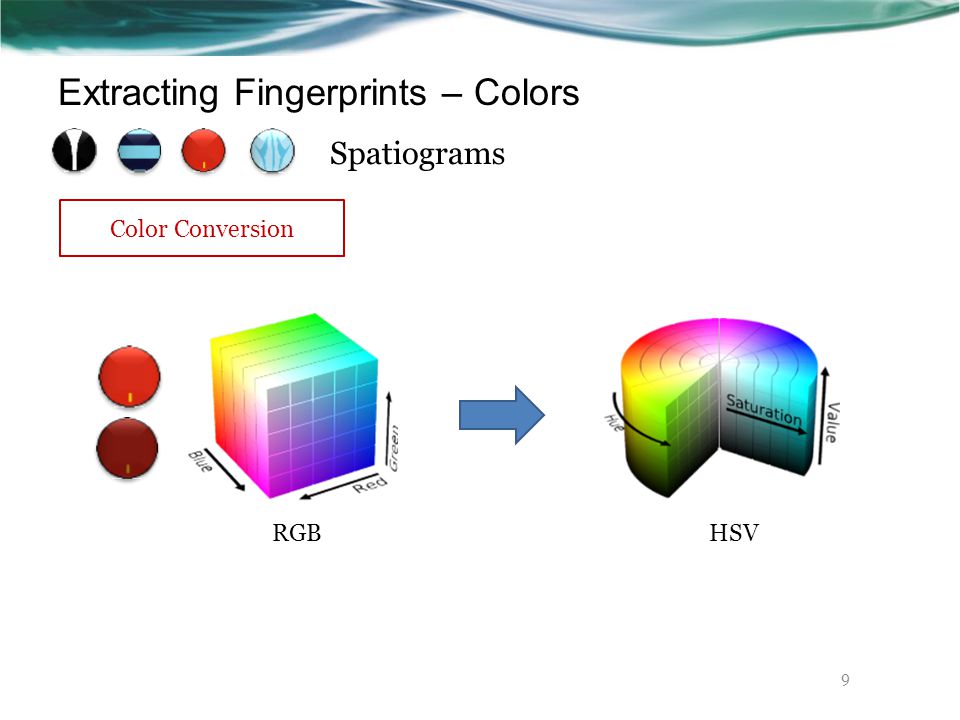 Extracting Fingerprints – Colors

Spatiograms

Color Conversion

Blue

Red

Green

Hue

Saturation

Value

RGB

HSV

9